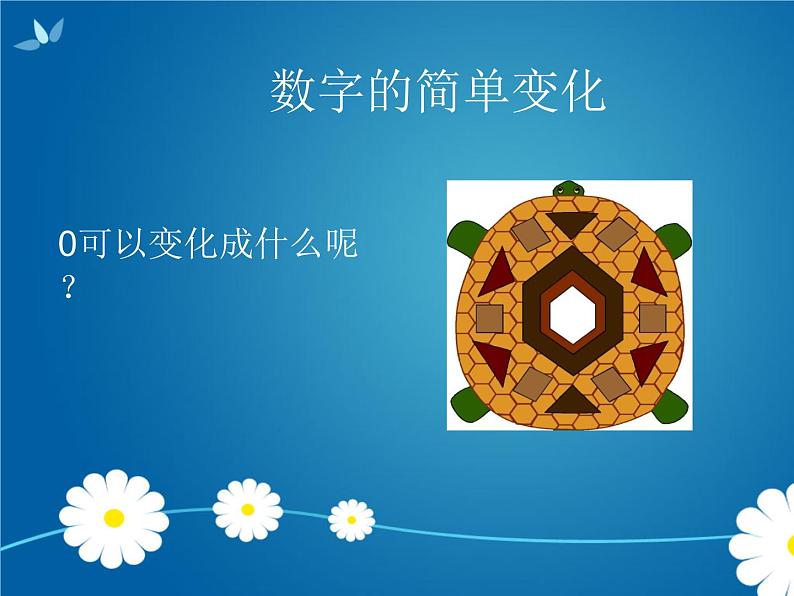 数字的简单变化

0可以变化成什么呢？